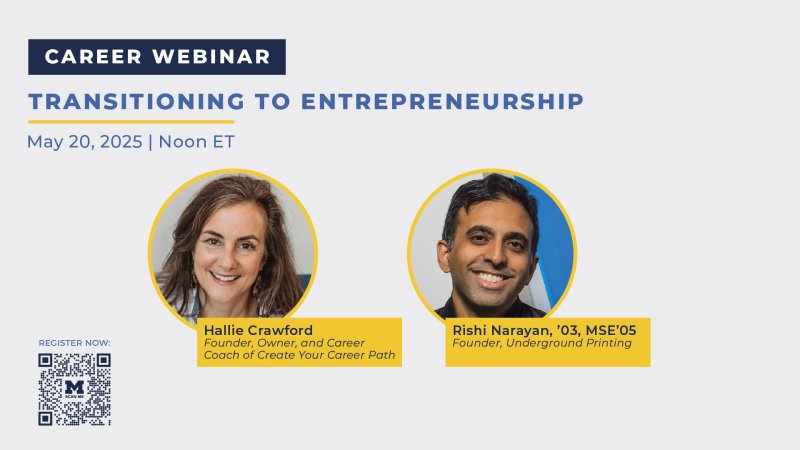 CAREER WEBINAR

TRANSITIONING TO ENTREPRENEURSHIP

May 20, 2025 | Noon ET

Hallie Crawford
Founder, Owner, and Career Coach of Create Your Career Path

Rishi Narayan, '03, MSE'05
Founder, Underground Printing

REGISTER NOW:

M
SCAN ME